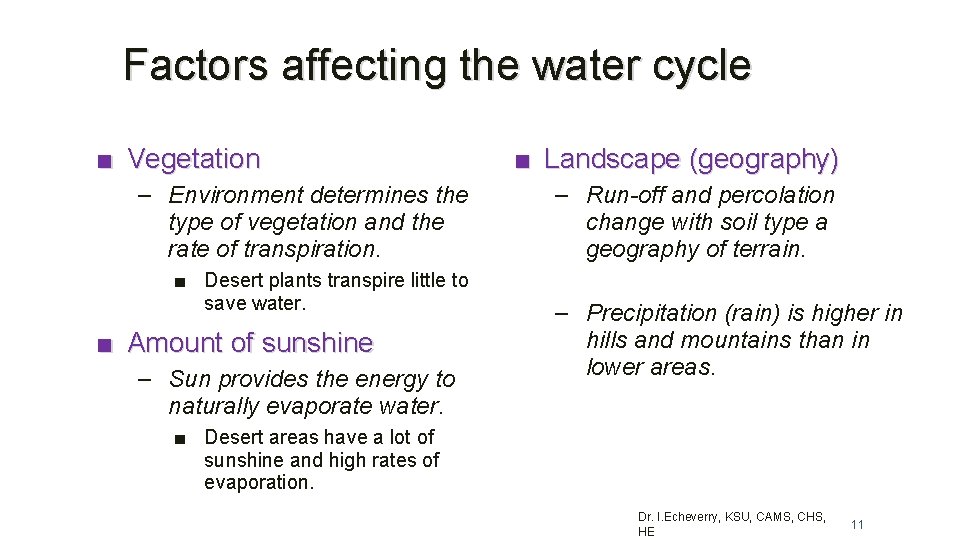 Factors affecting the water cycle

■ Vegetation

– Environment determines the type of vegetation and the rate of transpiration.

■ Desert plants transpire little to save water.

■ Amount of sunshine

– Sun provides the energy to naturally evaporate water.

■ Desert areas have a lot of sunshine and high rates of evaporation.

■ Landscape (geography)

– Run-off and percolation change with soil type a geography of terrain.

– Precipitation (rain) is higher in hills and mountains than in lower areas.

Dr. I.Echeverry, KSU, CAMS, CHS, HE

11